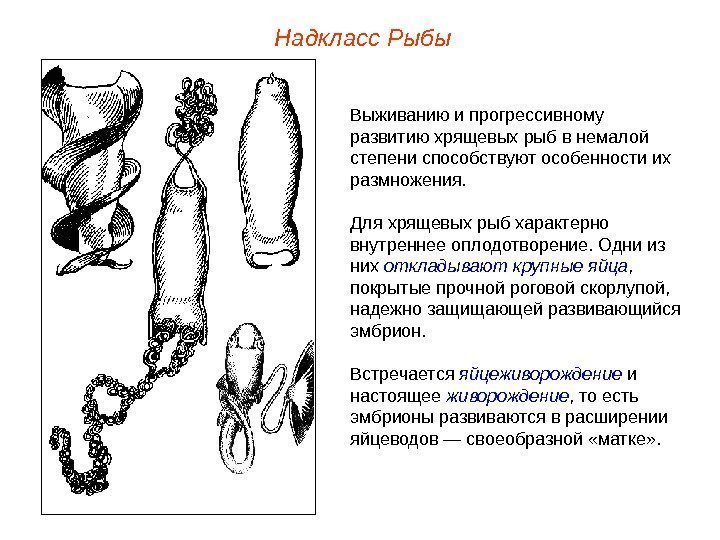 Надкласс Рыбы

Выживанию и прогрессивному развитию хрящевых рыб в немалой степени способствуют особенности их размножения.

Для хрящевых рыб характерно внутреннее оплодотворение. Одни из них откладывают крупные яйца, покрытые прочной роговой скорлупой, надежно защищающей развивающийся эмбрион.

Встречается яйцеживорождение и настоящее живорождение, то есть эмбрионы развиваются в расширении яйцеводов — своеобразной «матке».